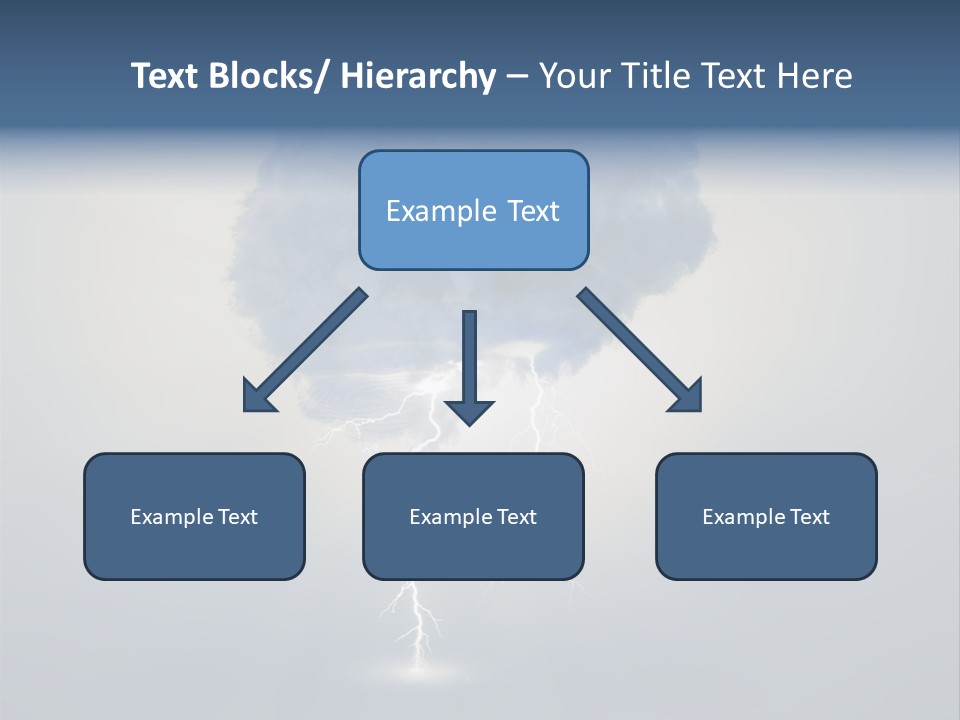 Text Blocks/ Hierarchy – Your Title Text Here

Example Text

Example Text

Example Text

Example Text